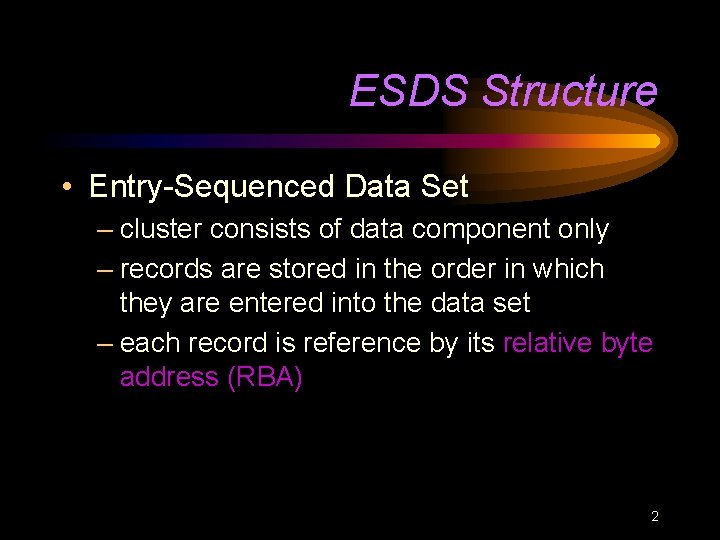 ESDS Structure

• Entry-Sequenced Data Set
– cluster consists of data component only
– records are stored in the order in which they are entered into the data set
– each record is reference by its relative byte address (RBA)

2